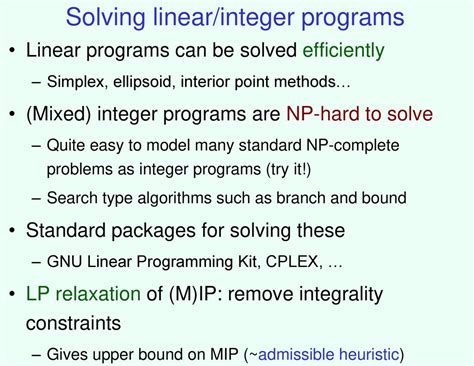 Solving linear/integer programs

• Linear programs can be solved efficiently
  – Simplex, ellipsoid, interior point methods…

• (Mixed) integer programs are NP-hard to solve
  – Quite easy to model many standard NP-complete problems as integer programs (try it!)
  – Search type algorithms such as branch and bound

• Standard packages for solving these
  – GNU Linear Programming Kit, CPLEX, …

• LP relaxation of (M)IP: remove integrality constraints
  – Gives upper bound on MIP (~admissible heuristic)